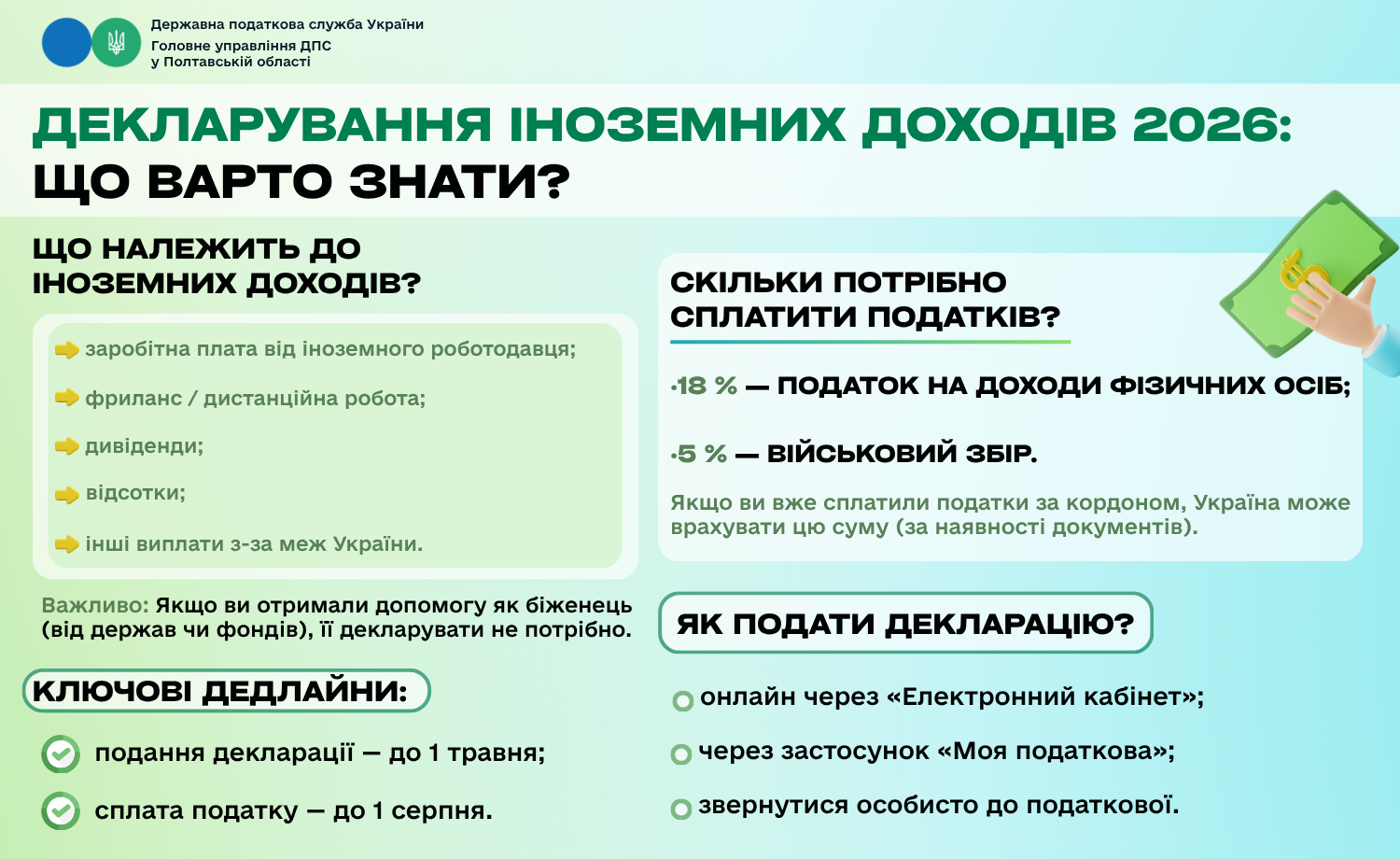 Державна податкова служба України
Головне управління ДПС
у Полтавській області

ДЕКЛАРУВАННЯ ІНОЗЕМНИХ ДОХОДІВ 2026:
ЩО ВАРТО ЗНАТИ?

ЩО НАЛЕЖИТЬ ДО ІНОЗЕМНИХ ДОХОДІВ?

заробітна плата від іноземного роботодавця;

фриланс / дистанційна робота;

дивіденди;

відсотки;

інші виплати з-за меж України.

Важливо: Якщо ви отримали допомогу як біженець (від держав чи фондів), її декларувати не потрібно.

КЛЮЧОВІ ДЕДЛАЙНИ:

подання декларації — до 1 травня;

сплата податку — до 1 серпня.

СКІЛЬКИ ПОТРІБНО СПЛАТИТИ ПОДАТКІВ?

•18 % — ПОДАТОК НА ДОХОДИ ФІЗИЧНИХ ОСІБ;

•5 % — ВІЙСЬКОВИЙ ЗБІР.

Якщо ви вже сплатили податки за кордоном, Україна може врахувати цю суму (за наявності документів).

ЯК ПОДАТИ ДЕКЛАРАЦІЮ?

онлайн через «Електронний кабінет»;

через застосунок «Моя податкова»;

звернутися особисто до податкової.